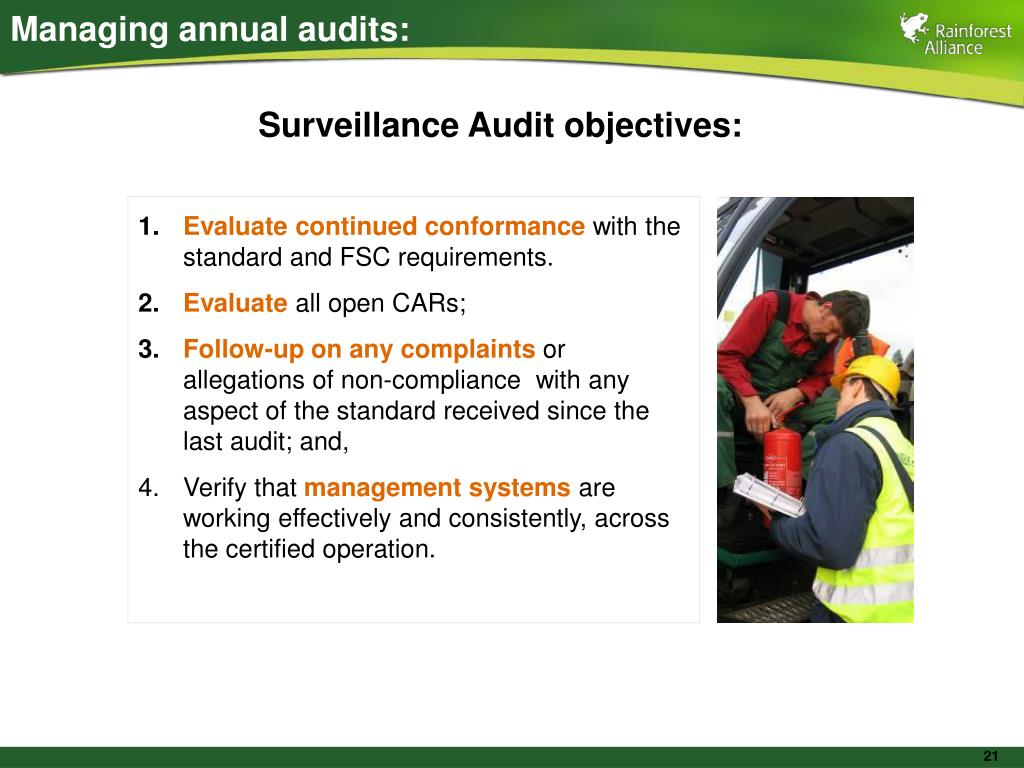 Managing annual audits:

Rainforest Alliance

Surveillance Audit objectives:

1. Evaluate continued conformance with the standard and FSC requirements.

2. Evaluate all open CARs;

3. Follow-up on any complaints or allegations of non-compliance with any aspect of the standard received since the last audit; and,

4. Verify that management systems are working effectively and consistently, across the certified operation.

21